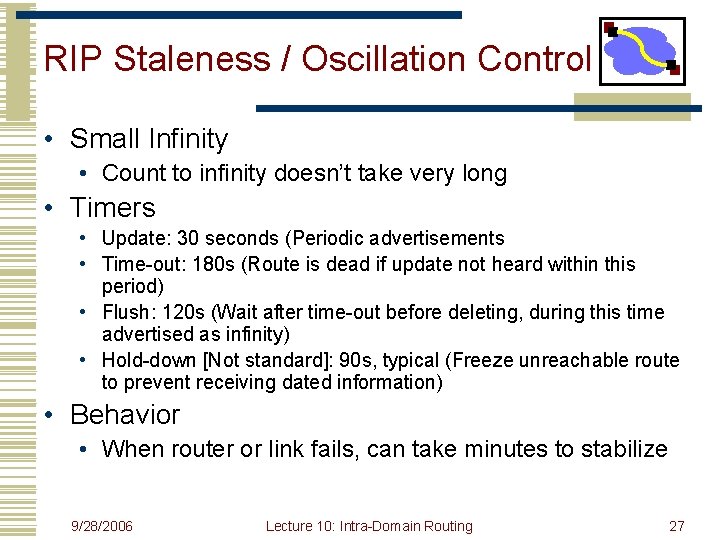 RIP Staleness / Oscillation Control

• Small Infinity
• Count to infinity doesn't take very long
• Timers
• Update: 30 seconds (Periodic advertisements
• Time-out: 180s (Route is dead if update not heard within this period)
• Flush: 120s (Wait after time-out before deleting, during this time advertised as infinity)
• Hold-down [Not standard]: 90s, typical (Freeze unreachable route to prevent receiving dated information)
• Behavior
• When router or link fails, can take minutes to stabilize

9/28/2006

Lecture 10: Intra-Domain Routing

27